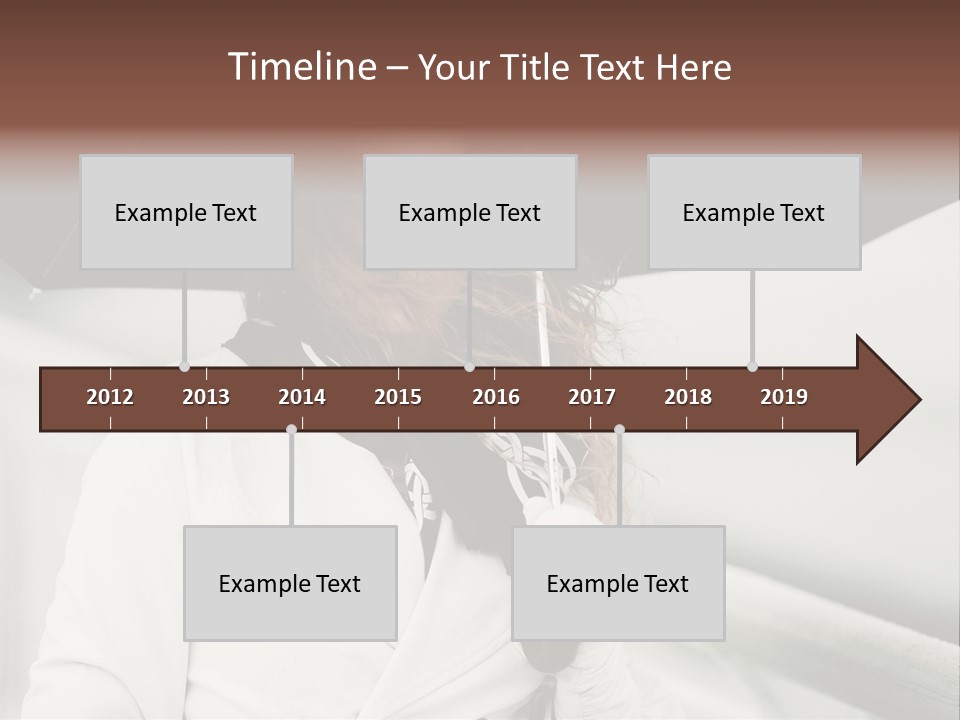 Timeline – Your Title Text Here

Example Text

Example Text

Example Text

2012 2013 2014 2015 2016 2017 2018 2019

Example Text

Example Text